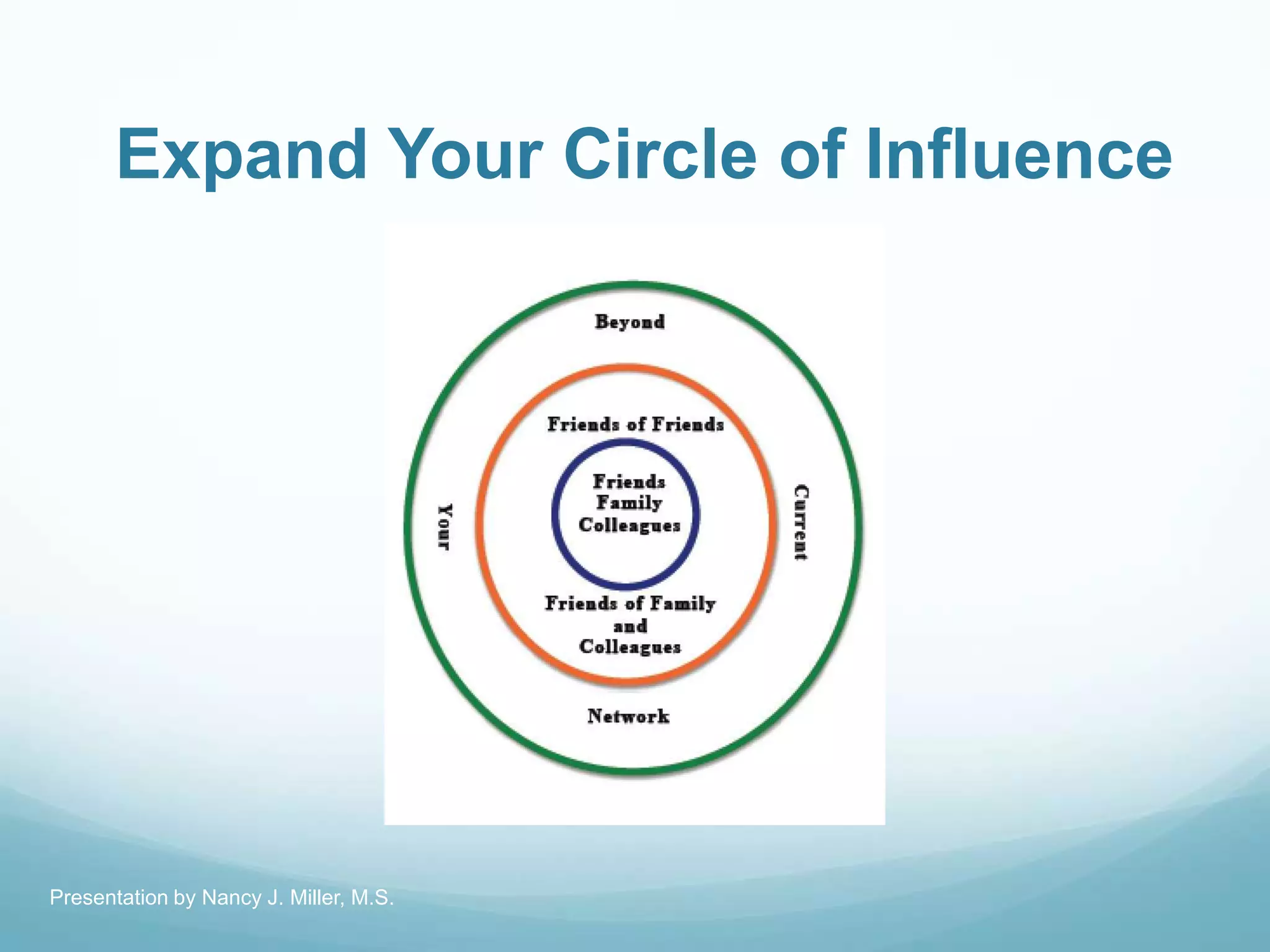 Expand Your Circle of Influence

Beyond

Friends of Friends

Friends
Family
Colleagues

Your

Current

Friends of Family
and
Colleagues

Network

Presentation by Nancy J. Miller, M.S.